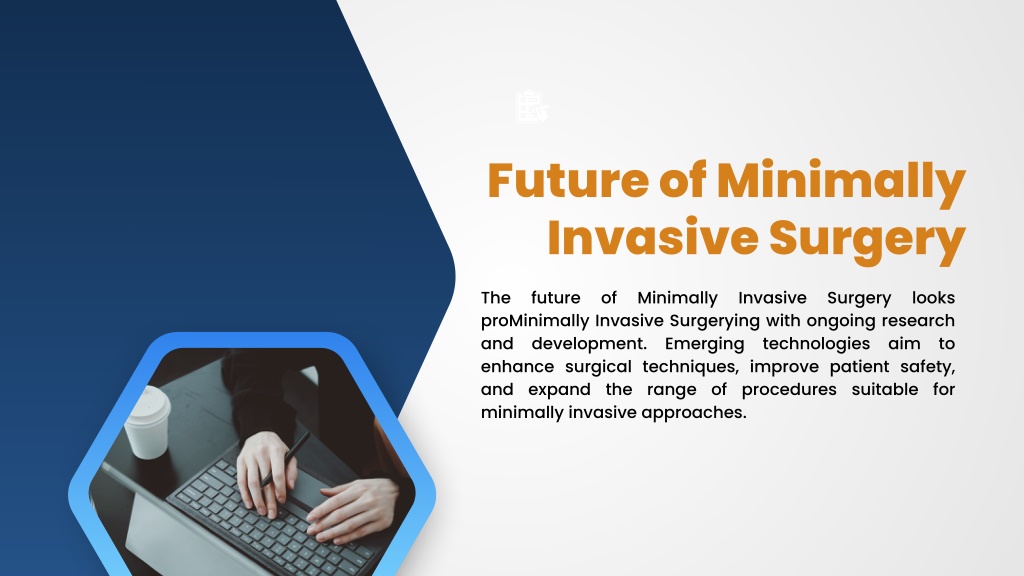 Future of Minimally Invasive Surgery

The future of Minimally Invasive Surgery looks proMinimally Invasive Surgerying with ongoing research and development. Emerging technologies aim to enhance surgical techniques, improve patient safety, and expand the range of procedures suitable for minimally invasive approaches.